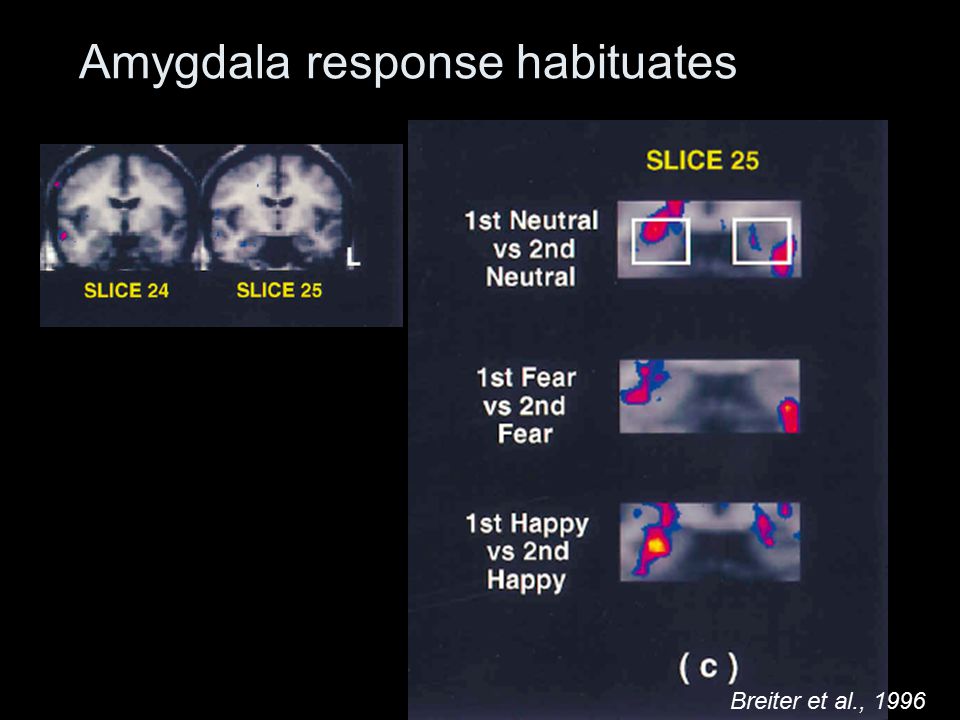 Amygdala response habituates

L

SLICE 24 SLICE 25

SLICE 25

1st Neutral vs 2nd Neutral

1st Fear vs 2nd Fear

1st Happy vs 2nd Happy

( c )

Breiter et al., 1996